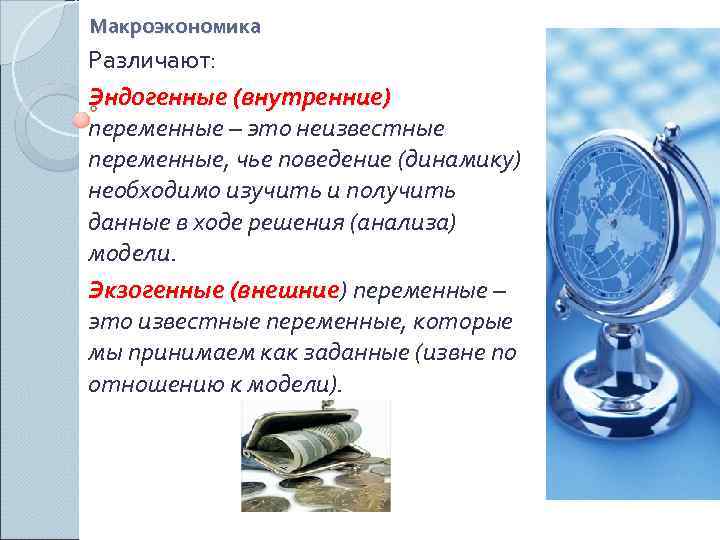 Макроэкономика

Различают:

Эндогенные (внутренние) переменные – это неизвестные переменные, чье поведение (динамику) необходимо изучить и получить данные в ходе решения (анализа) модели.

Экзогенные (внешние) переменные – это известные переменные, которые мы принимаем как заданные (извне по отношению к модели).